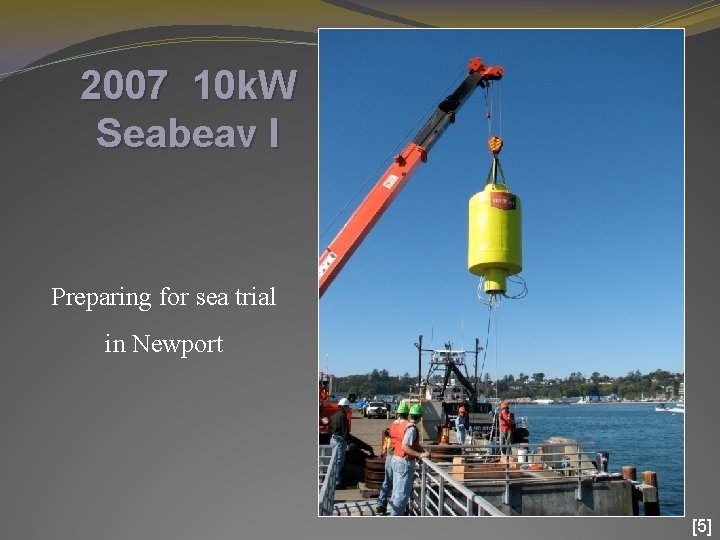 2007 10kW Seabeav I

Preparing for sea trial

in Newport

[5]